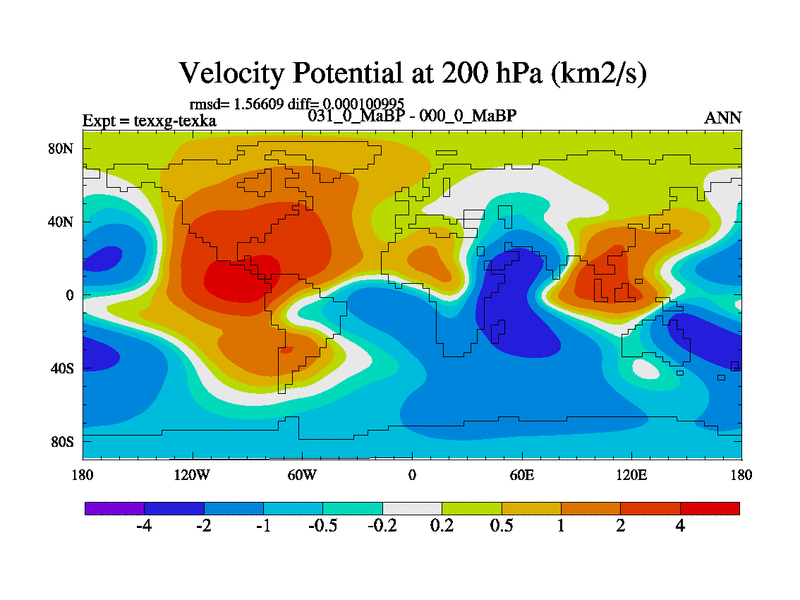 Velocity Potential at 200 hPa (km2/s)

rmsd= 1.56609 diff= 0.000100995

Expt = texxg-texka

031_0_MaBP - 000_0_MaBP

ANN

80N

40N

0

40S

80S

180

120W

60W

0

60E

120E

180

-4

-2

-1

-0.5

-0.2

0.2

0.5

1

2

4